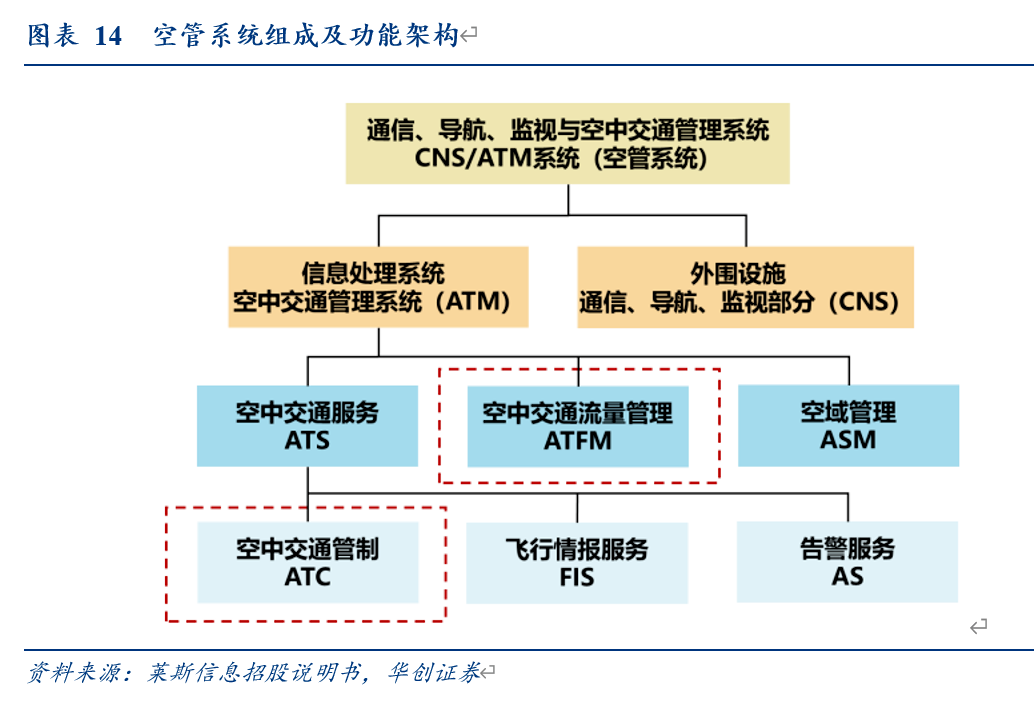 图表 14 空管系统组成及功能架构

通信、导航、监视与空中交通管理系统
CNS/ATM系统（空管系统）

信息处理系统
空中交通管理系统（ATM）

外围设施
通信、导航、监视部分（CNS）

空中交通服务
ATS

空中交通流量管理
ATFM

空域管理
ASM

空中交通管制
ATC

飞行情报服务
FIS

告警服务
AS

资料来源：莱斯信息招股说明书，华创证券